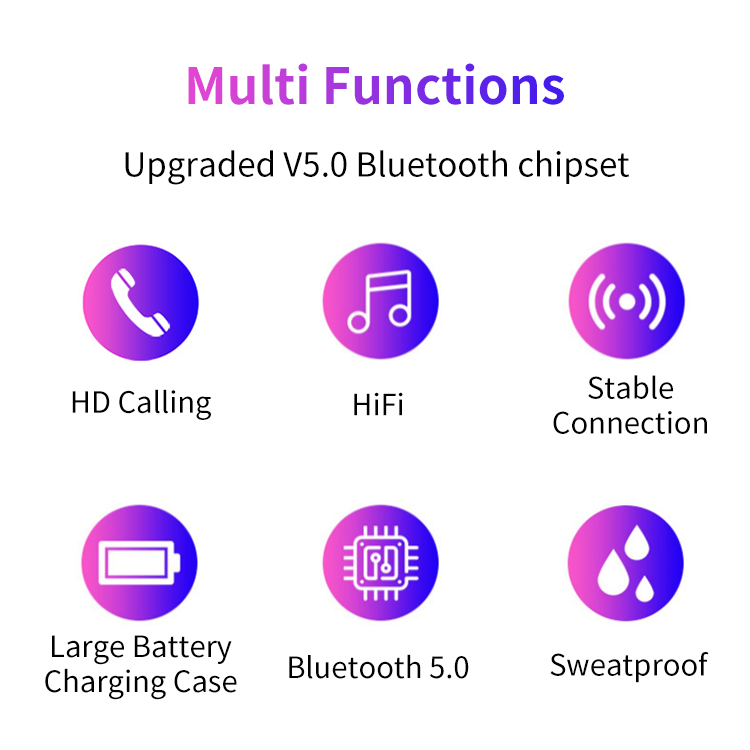 Multi Functions

Upgraded V5.0 Bluetooth chipset

HD Calling

HiFi

Stable Connection

Large Battery Charging Case

Bluetooth 5.0

Sweatproof